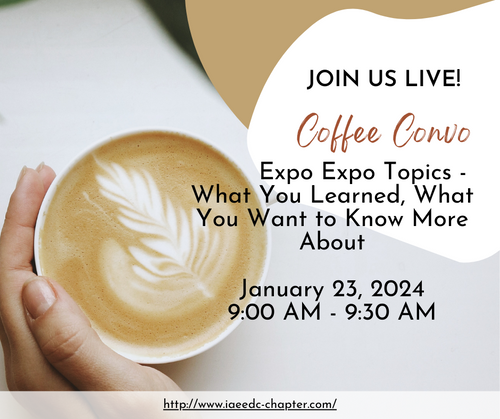 JOIN US LIVE!

Coffee Convo

Expo Expo Topics - What You Learned, What You Want to Know More About

January 23, 2024
9:00 AM - 9:30 AM

http://www.iaeedc-chapter.com/